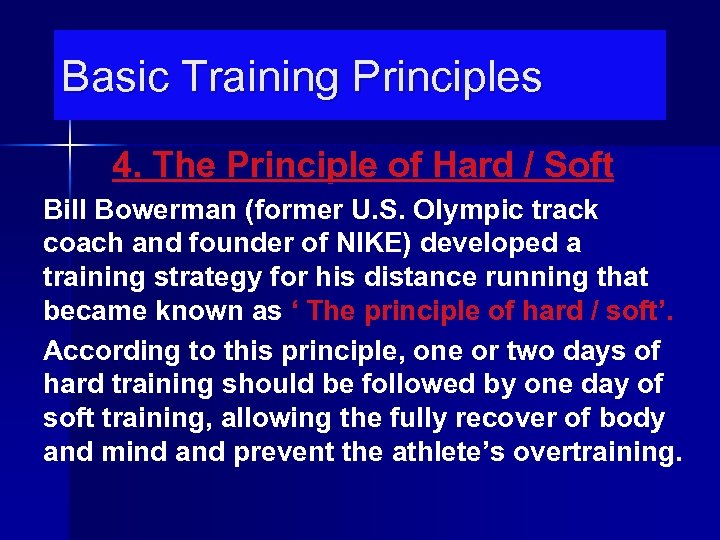 Basic Training Principles

4. The Principle of Hard / Soft

Bill Bowerman (former U.S. Olympic track coach and founder of NIKE) developed a training strategy for his distance running that became known as ‘ The principle of hard / soft’.

According to this principle, one or two days of hard training should be followed by one day of soft training, allowing the fully recover of body and mind and prevent the athlete’s overtraining.